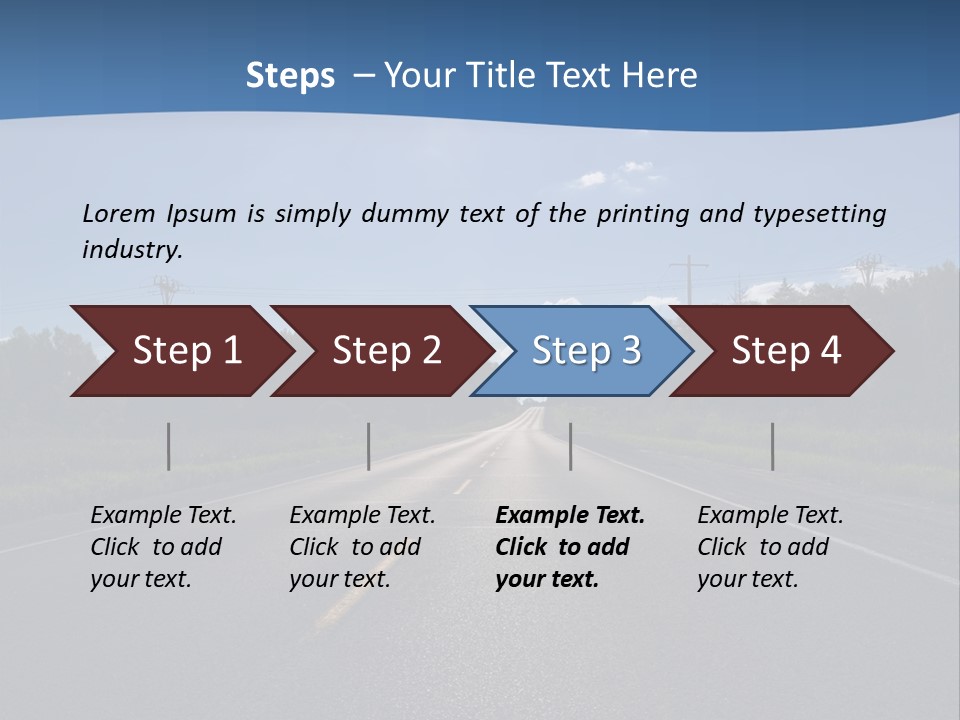 Steps – Your Title Text Here

Lorem Ipsum is simply dummy text of the printing and typesetting industry.

Step 1

Step 2

Step 3

Step 4

Example Text. Click to add your text.

Example Text. Click to add your text.

Example Text. Click to add your text.

Example Text. Click to add your text.